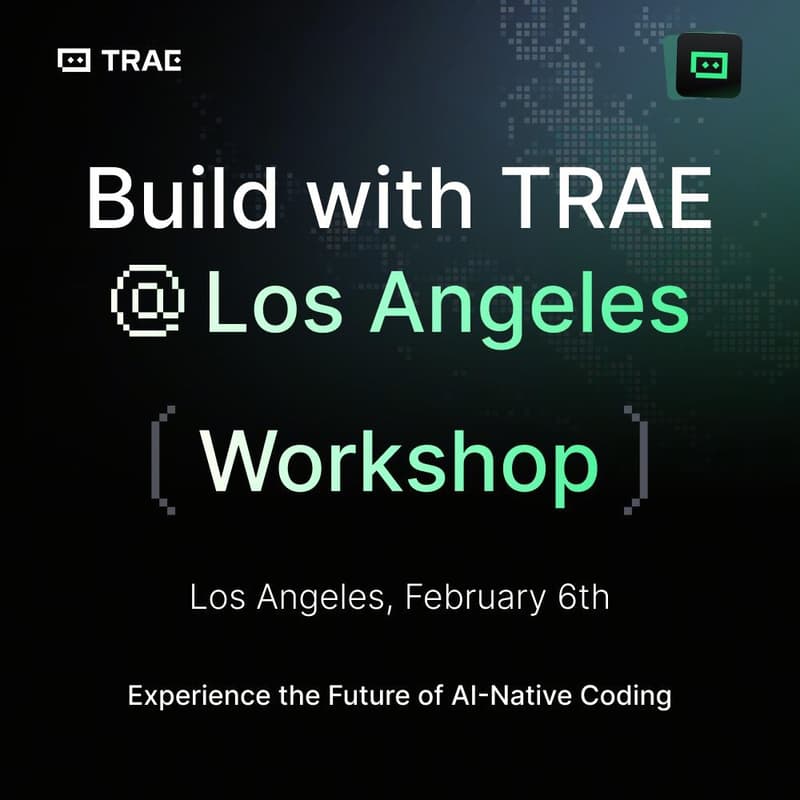 TRAE

Build with TRAE
@ Los Angeles

( Workshop )

Los Angeles, February 6th

Experience the Future of AI-Native Coding